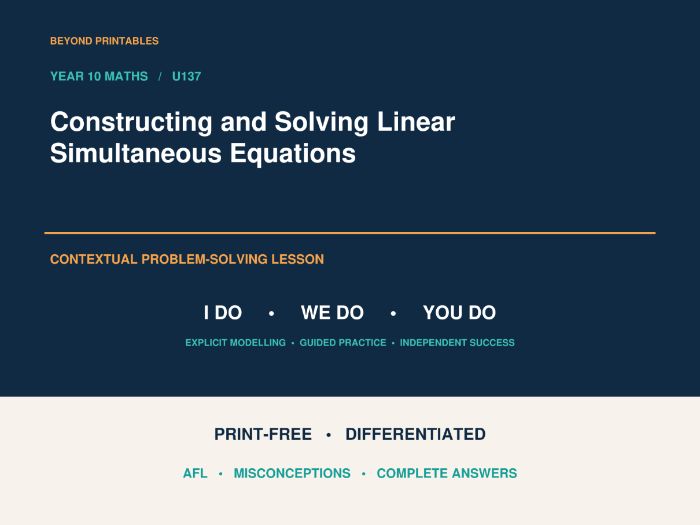 BEYOND PRINTABLES

YEAR 10 MATHS / U137

Constructing and Solving Linear Simultaneous Equations

CONTEXTUAL PROBLEM-SOLVING LESSON

I DO • WE DO • YOU DO

EXPLICIT MODELLING • GUIDED PRACTICE • INDEPENDENT SUCCESS

PRINT-FREE • DIFFERENTIATED

AFL • MISCONCEPTIONS • COMPLETE ANSWERS